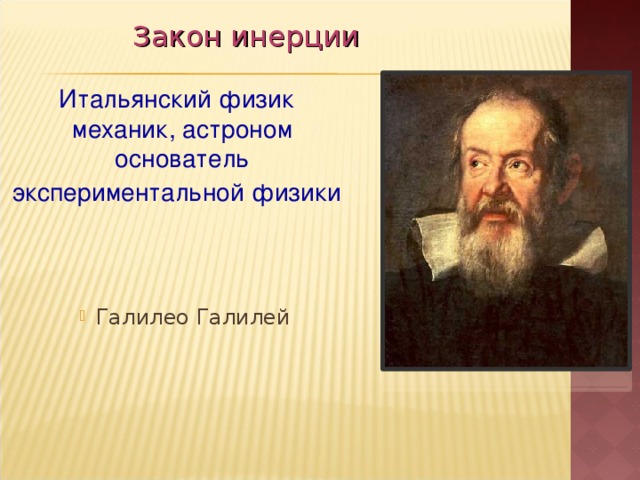 Закон инерции

Итальянский физик механик, астроном основатель экспериментальной физики

Галилео Галилей